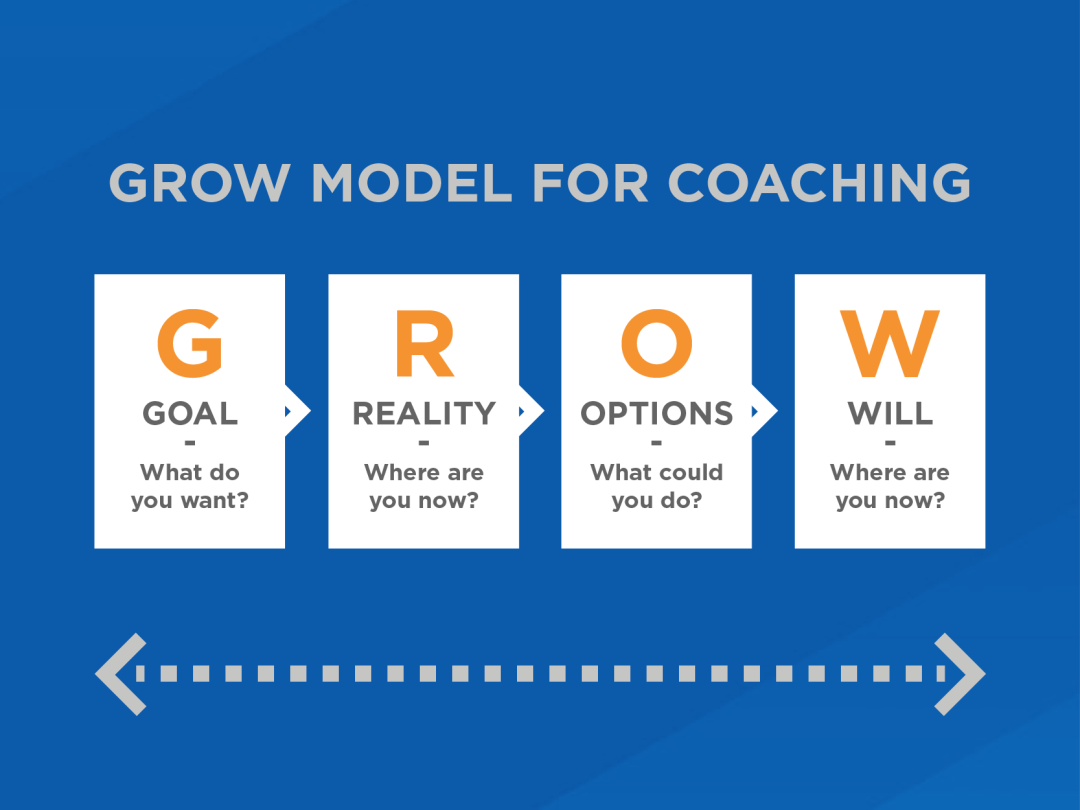 GROW MODEL FOR COACHING

G
GOAL
-
What do you want?

R
REALITY
-
Where are you now?

O
OPTIONS
-
What could you do?

W
WILL
-
Where are you now?